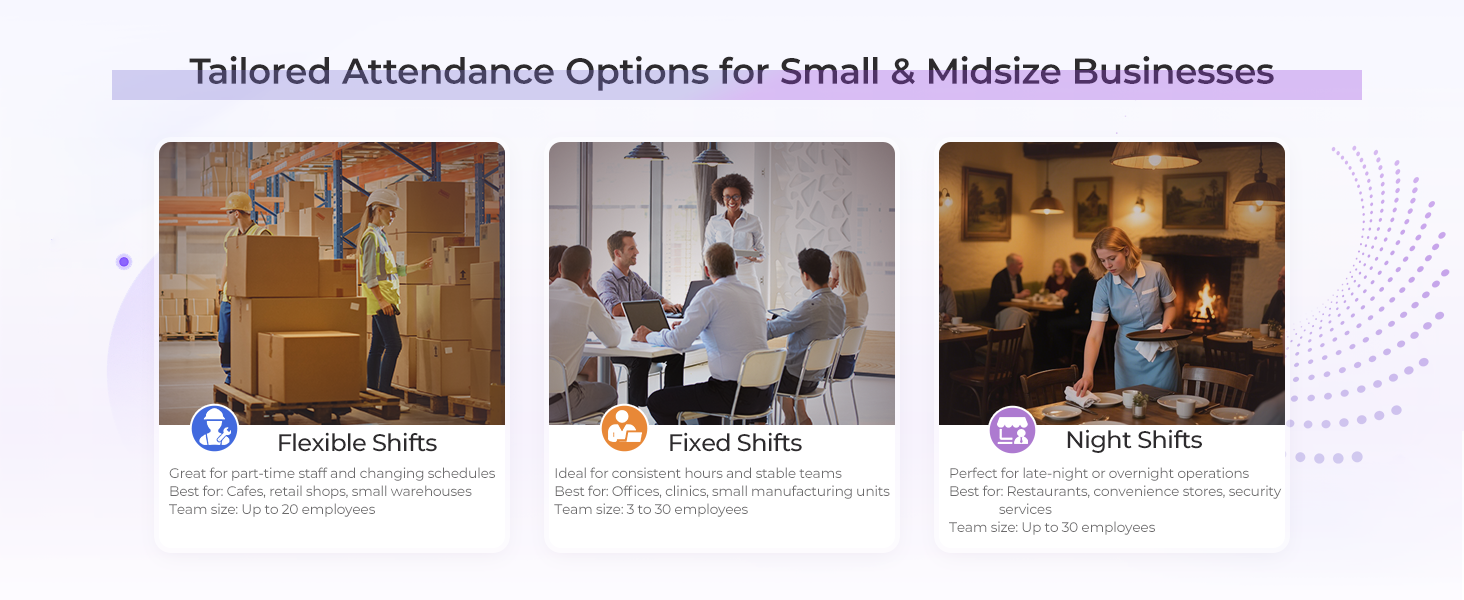 Tailored Attendance Options for Small & Midsize Businesses

Flexible Shifts

Great for part-time staff and changing schedules
Best for: Cafes, retail shops, small warehouses
Team size: Up to 20 employees

Fixed Shifts

Ideal for consistent hours and stable teams
Best for: Offices, clinics, small manufacturing units
Team size: 3 to 30 employees

Night Shifts

Perfect for late-night or overnight operations
Best for: Restaurants, convenience stores, security services
Team size: Up to 30 employees